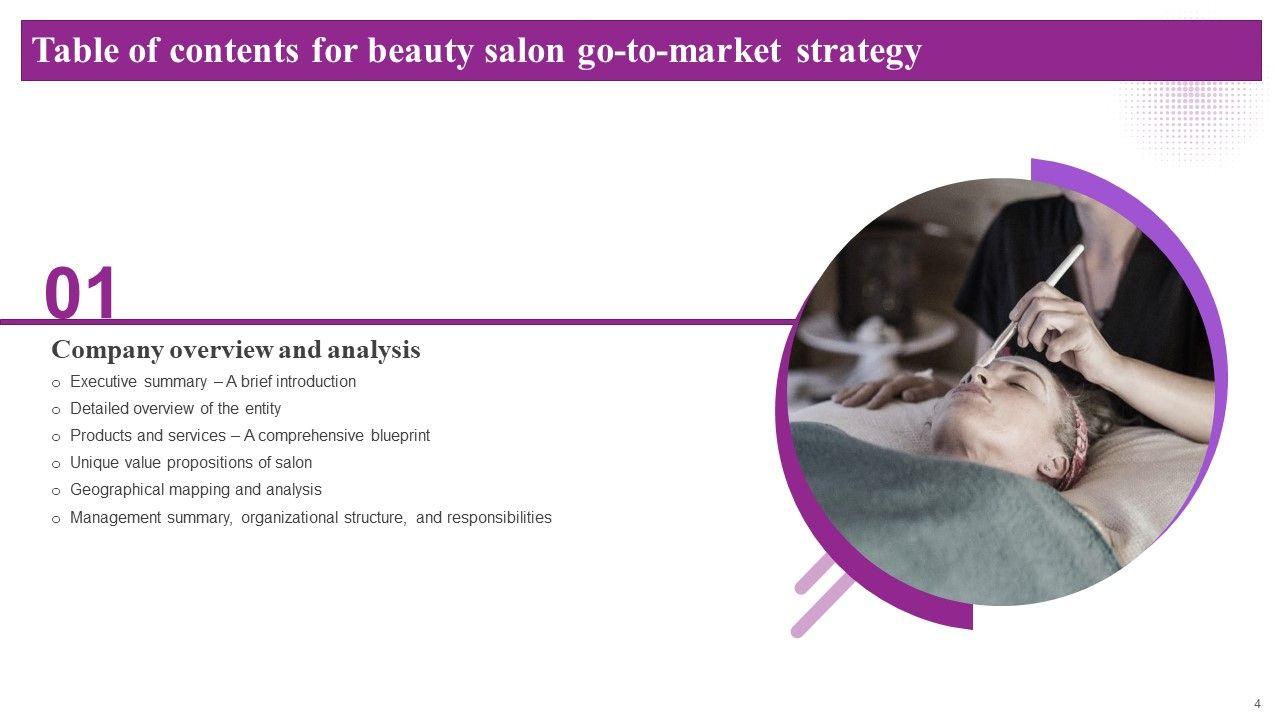 Table of contents for beauty salon go-to-market strategy

01

Company overview and analysis

o Executive summary – A brief introduction
o Detailed overview of the entity
o Products and services – A comprehensive blueprint
o Unique value propositions of salon
o Geographical mapping and analysis
o Management summary, organizational structure, and responsibilities

4